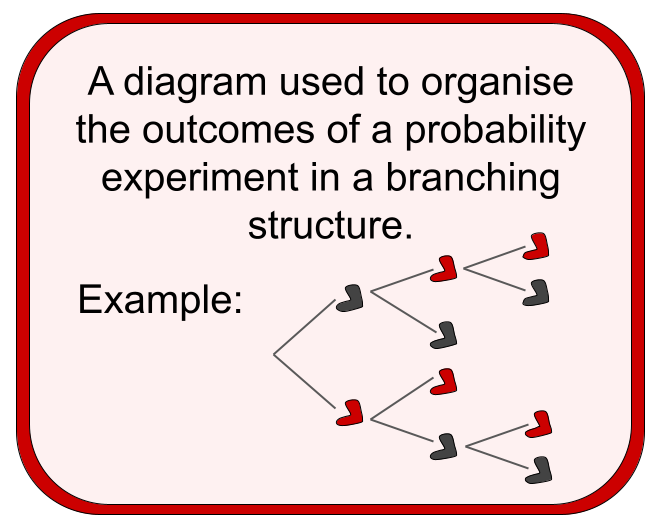 A diagram used to organise the outcomes of a probability experiment in a branching structure.

Example: